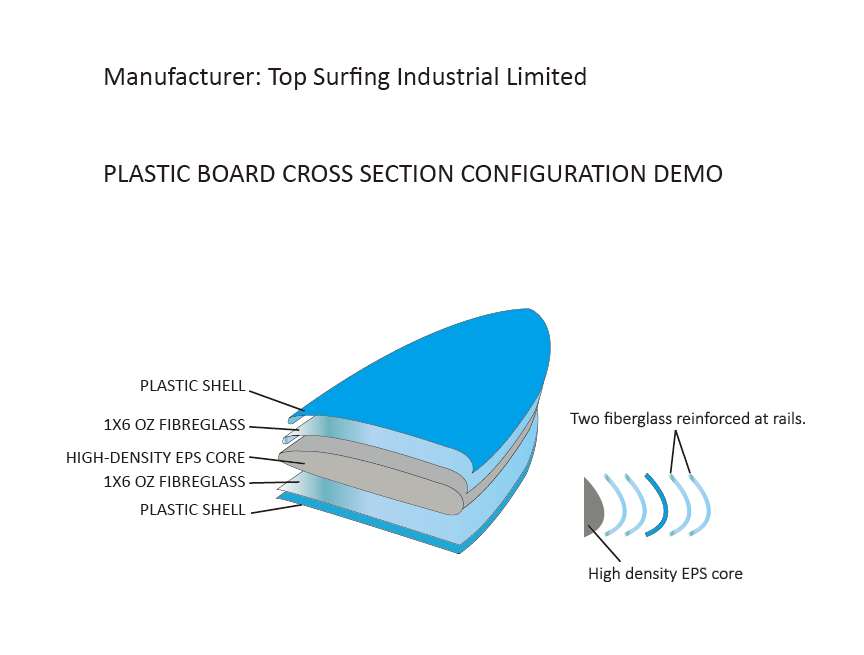 Manufacturer: Top Surfing Industrial Limited

PLASTIC BOARD CROSS SECTION CONFIGURATION DEMO

PLASTIC SHELL
1X6 OZ FIBREGLASS
HIGH-DENSITY EPS CORE
1X6 OZ FIBREGLASS
PLASTIC SHELL

Two fiberglass reinforced at rails.

High density EPS core